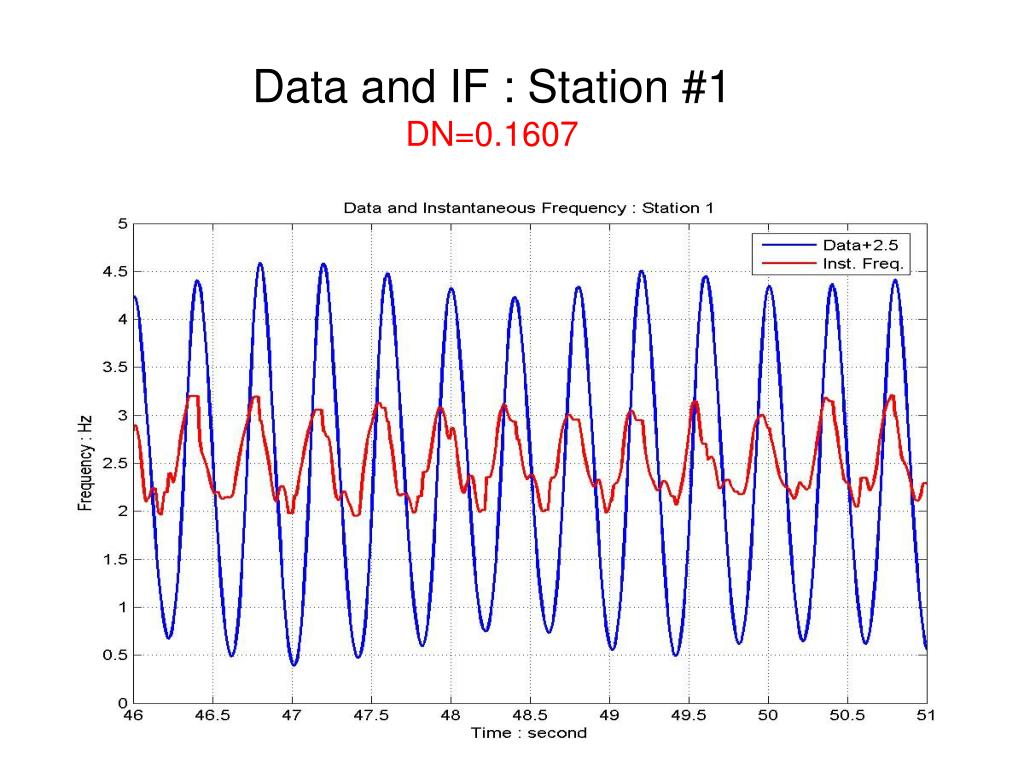 Data and IF : Station #1
DN=0.1607

Data and Instantaneous Frequency : Station 1

Data+2.5
Inst. Freq.

Frequency : Hz

5
4.5
4
3.5
3
2.5
2
1.5
1
0.5
0

46
46.5
47
47.5
48
48.5
49
49.5
50
50.5
51

Time : second